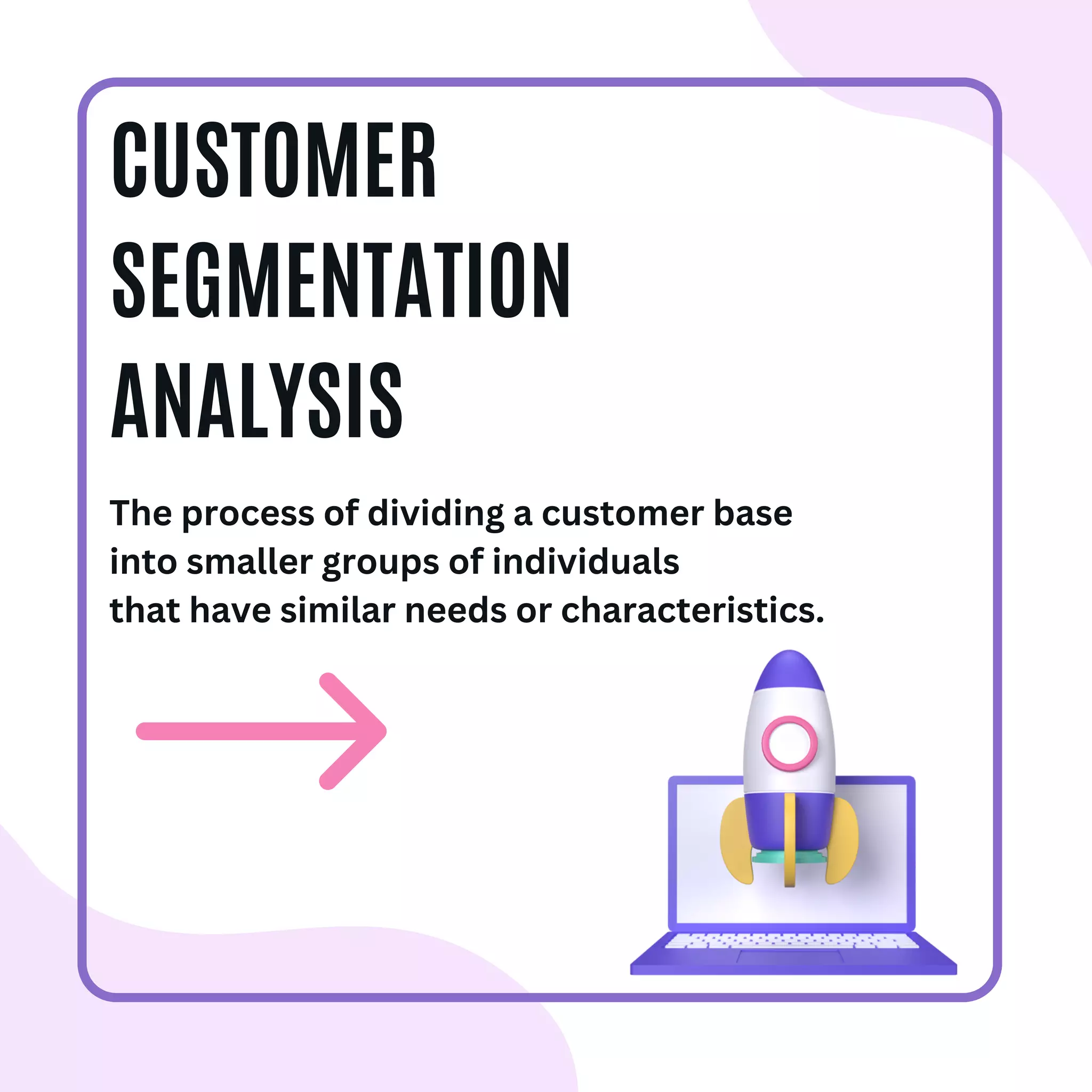 CUSTOMER SEGMENTATION ANALYSIS

The process of dividing a customer base into smaller groups of individuals that have similar needs or characteristics.